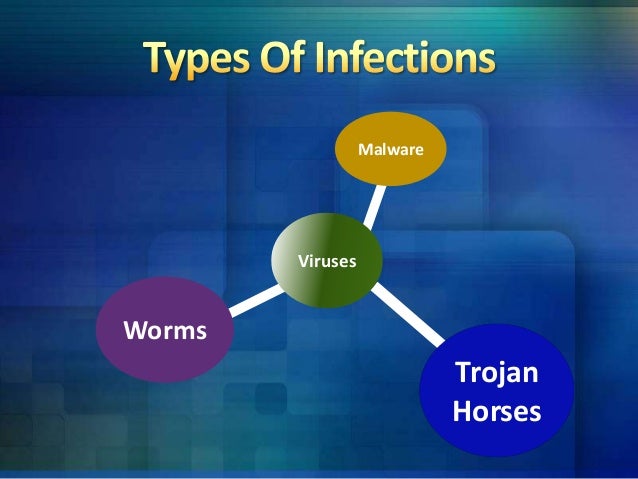 Types Of Infections

Malware

Viruses

Worms

Trojan Horses